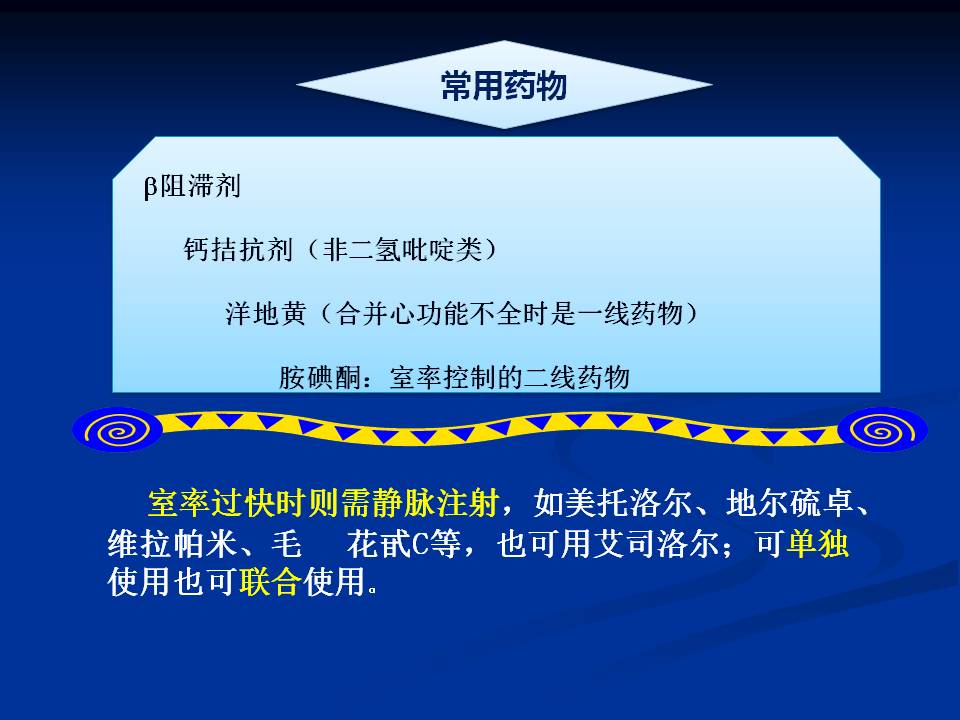 常用药物

β阻滞剂

钙拮抗剂（非二氢吡啶类）

洋地黄（合并心功能不全时是一线药物）

胺碘酮：室率控制的二线药物

室率过快时则需静脉注射，如美托洛尔、地尔硫卓、维拉帕米、毛　花甙C等，也可用艾司洛尔；可单独使用也可联合使用。